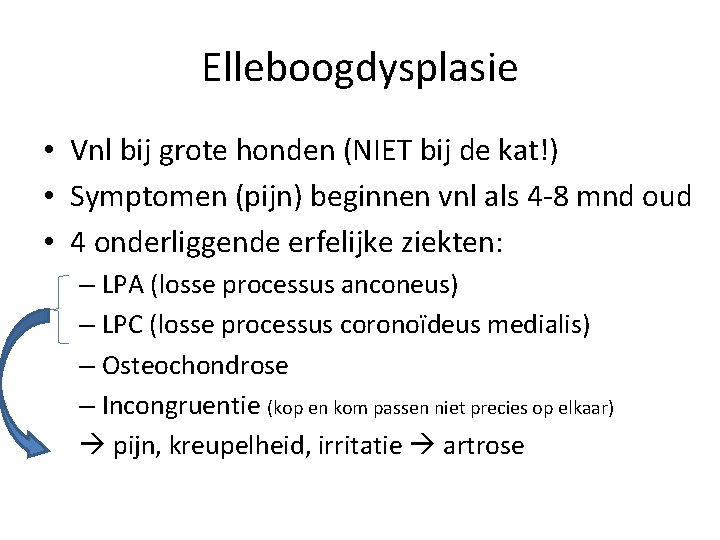 Elleboogdysplasie

• Vnl bij grote honden (NIET bij de kat!)
• Symptomen (pijn) beginnen vnl als 4-8 mnd oud
• 4 onderliggende erfelijke ziekten:
– LPA (losse processus anconeus)
– LPC (losse processus coronoïdeus medialis)
– Osteochondrose
– Incongruentie (kop en kom passen niet precies op elkaar)
→ pijn, kreupelheid, irritatie → artrose